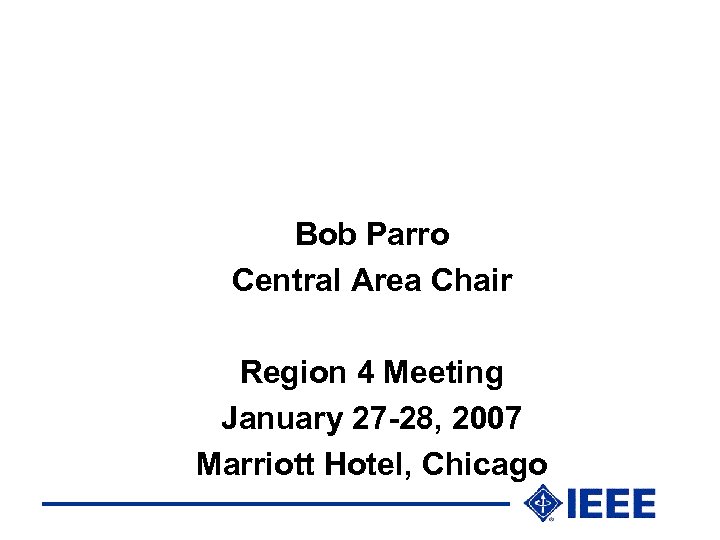 Bob Parro
Central Area Chair

Region 4 Meeting
January 27-28, 2007
Marriott Hotel, Chicago

IEEE